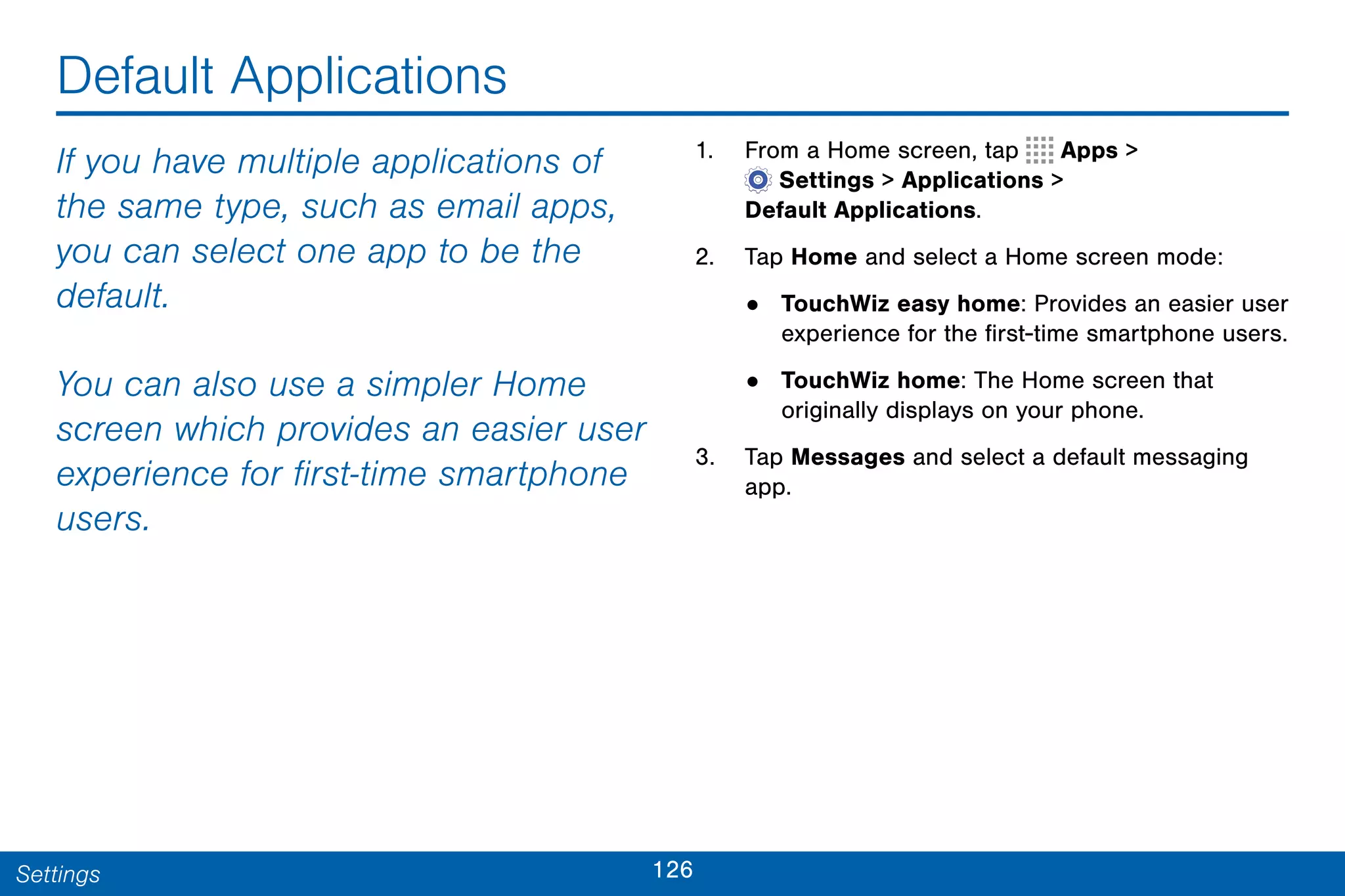 Default Applications

If you have multiple applications of the same type, such as email apps, you can select one app to be the default.

You can also use a simpler Home screen which provides an easier user experience for first-time smartphone users.

1. From a Home screen, tap Apps > Settings > Applications > Default Applications.

2. Tap Home and select a Home screen mode:

• TouchWiz easy home: Provides an easier user experience for the first-time smartphone users.

• TouchWiz home: The Home screen that originally displays on your phone.

3. Tap Messages and select a default messaging app.

Settings

126